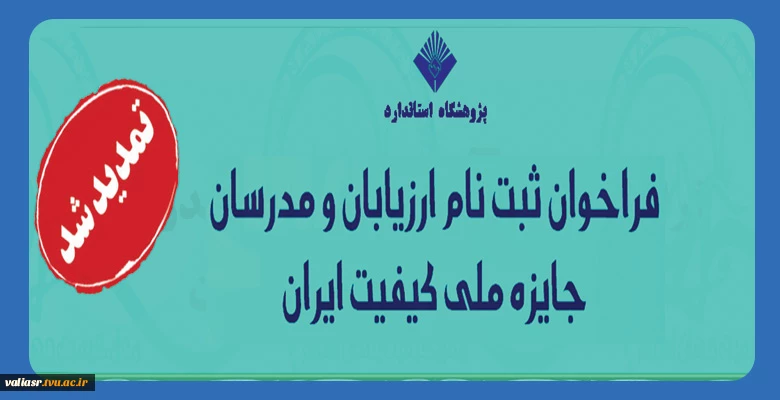 پژوهشگاه استاندارد

تمدید شد

فراخوان ثبت نام ارزیابان و مدرسان جایزه ملی کیفیت ایران

valiasr.tvu.ac.ir